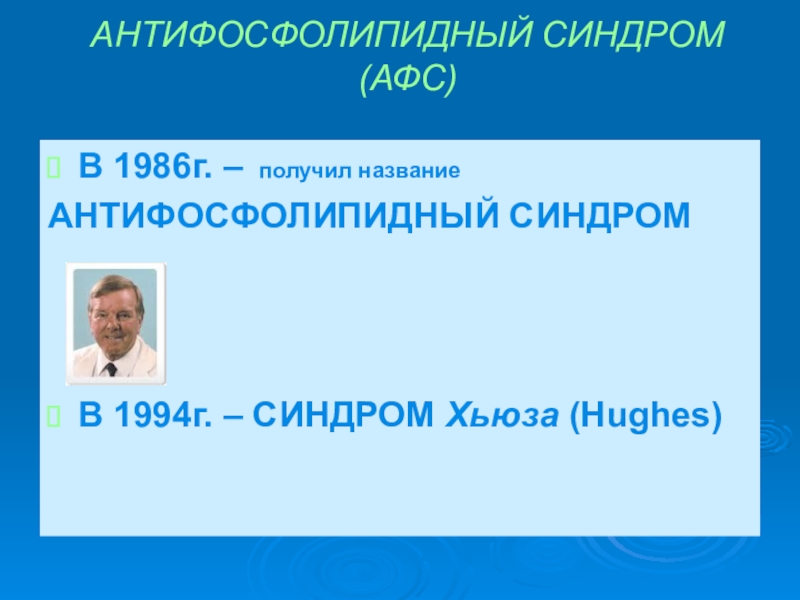 АНТИФОСФОЛИПИДНЫЙ СИНДРОМ (АФС)

 В 1986г. – получил название АНТИФОСФОЛИПИДНЫЙ СИНДРОМ

 В 1994г. – СИНДРОМ Хьюза (Hughes)